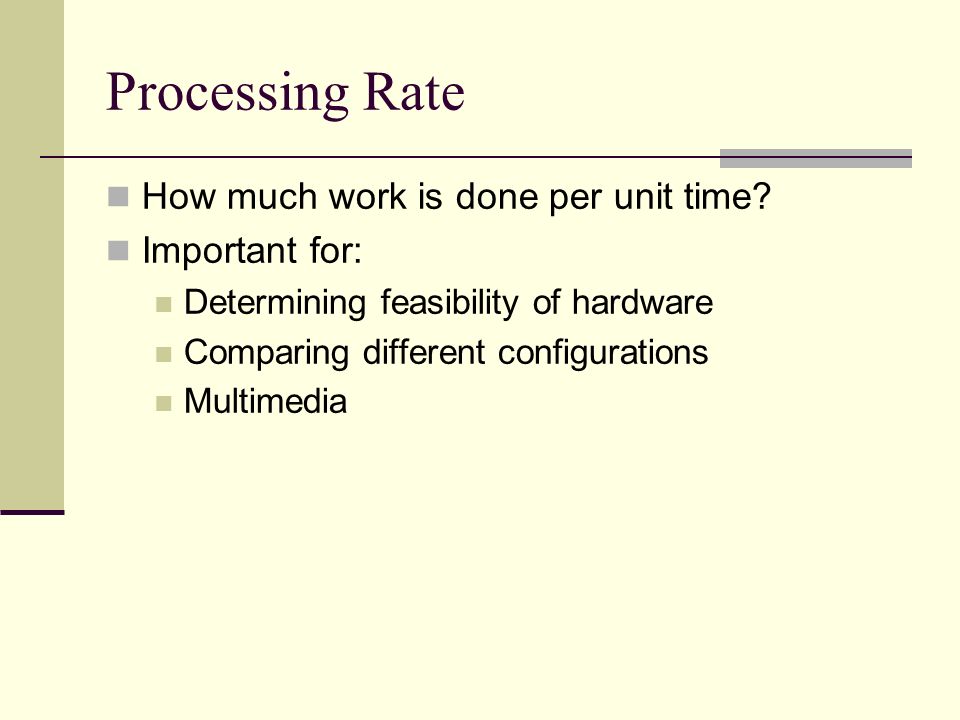 Processing Rate

How much work is done per unit time?
Important for:
Determining feasibility of hardware
Comparing different configurations
Multimedia